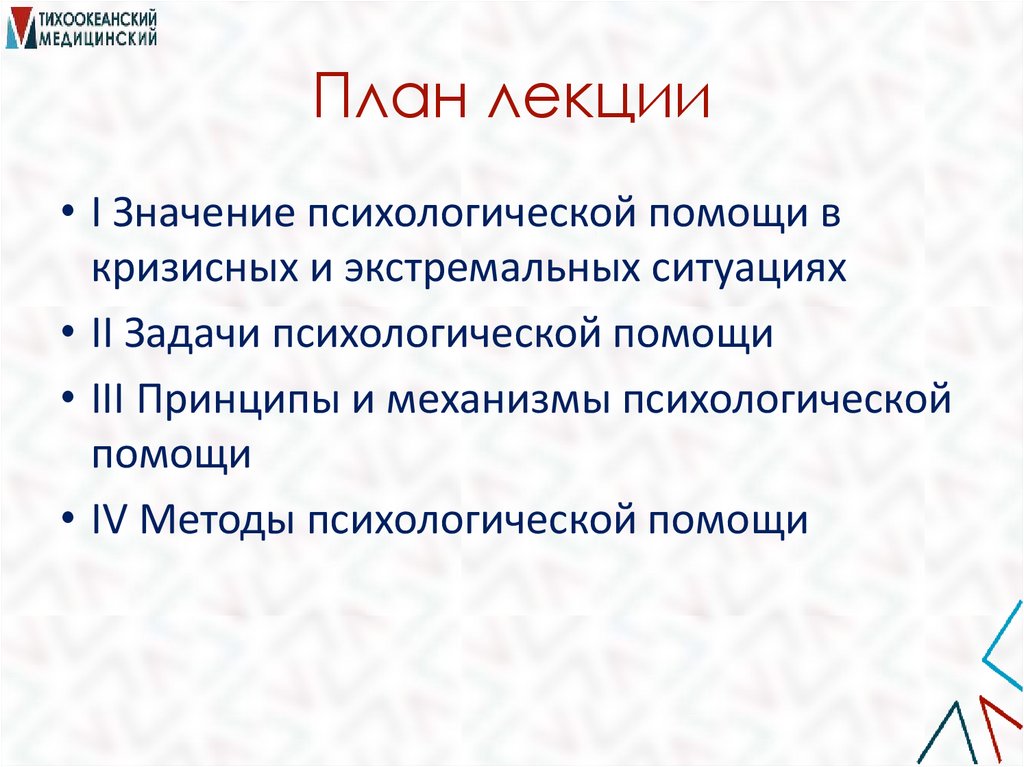 ТИХООКЕАНСКИЙ
МЕДИЦИНСКИЙ

План лекции

• I Значение психологической помощи в кризисных и экстремальных ситуациях
• II Задачи психологической помощи
• III Принципы и механизмы психологической помощи
• IV Методы психологической помощи